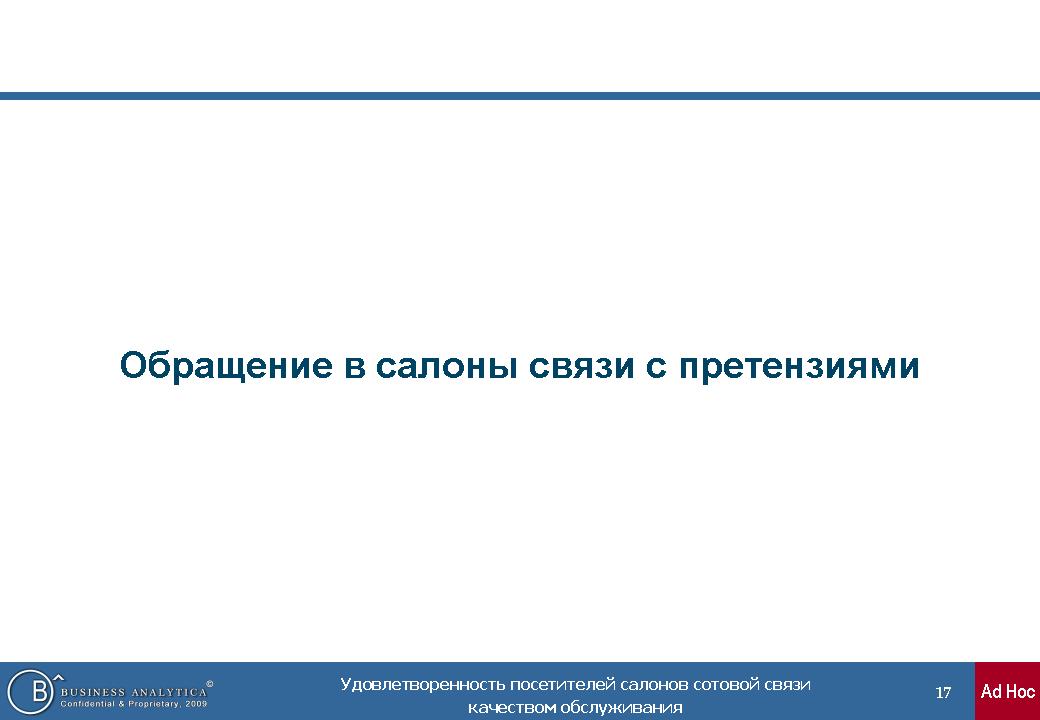 Обращение в салоны связи с претензиями

B BUSINESS ANALYTICA ©
Confidential & Proprietary, 2009

Удовлетворенность посетителей салонов сотовой связи качеством обслуживания

17

Ad Hoc